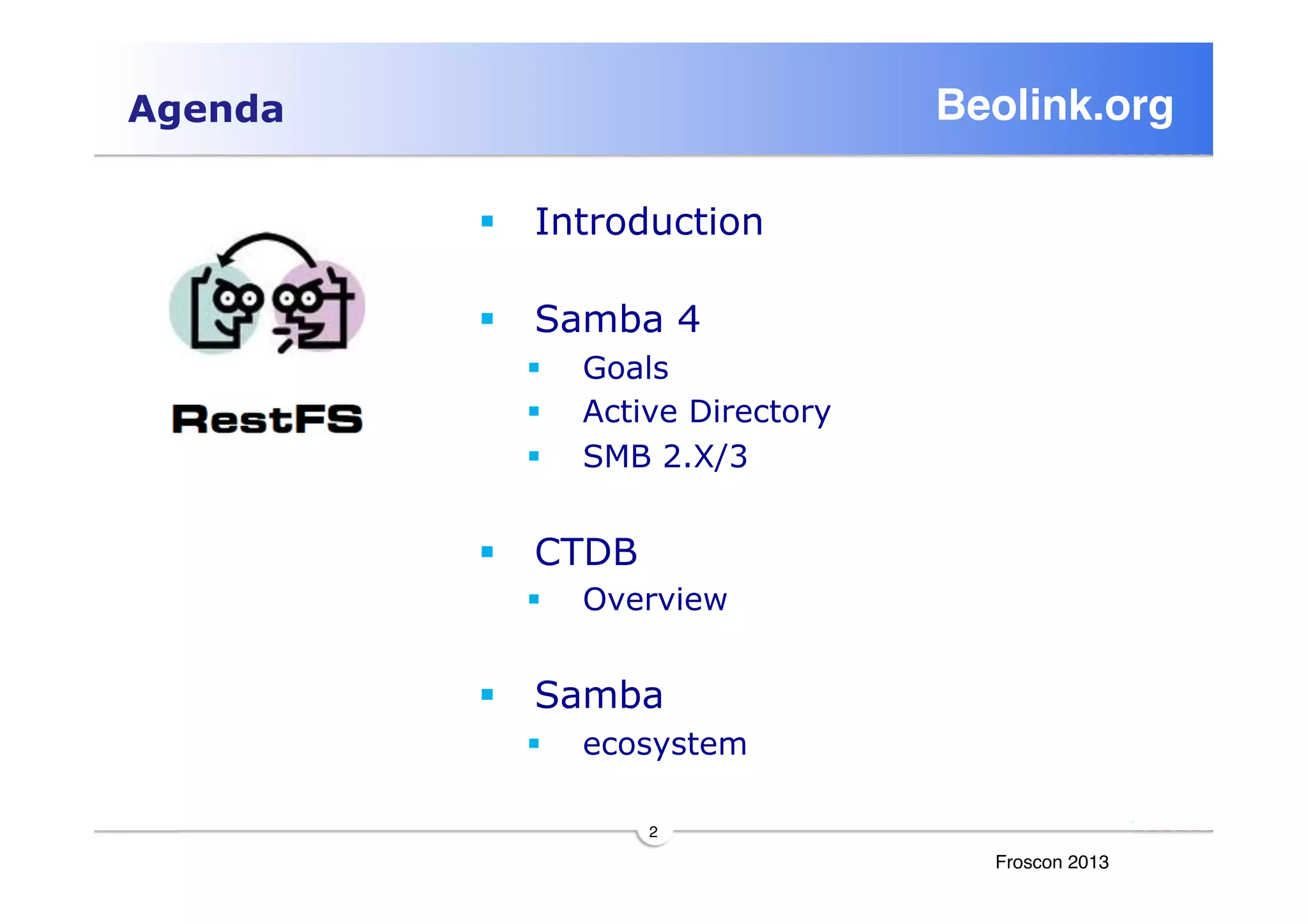 Agenda

Beolink.org

RestFS

- Introduction
- Samba 4
  - Goals
  - Active Directory
  - SMB 2.X/3
- CTDB
  - Overview
- Samba
  - ecosystem

2

Froscon 2013